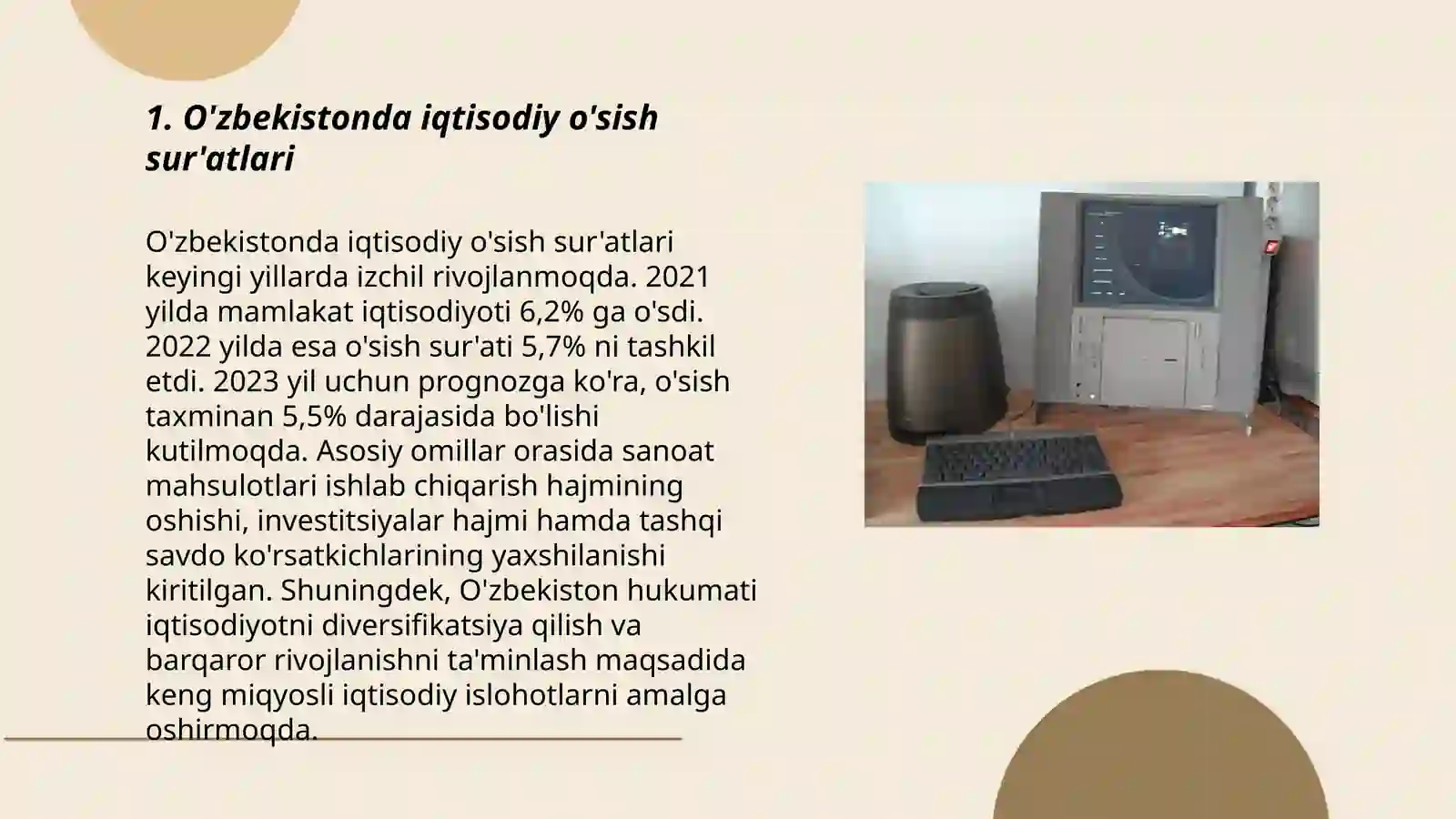 1. O'zbekistonda iqtisodiy o'sish sur'atlari

O'zbekistonda iqtisodiy o'sish sur'atlari keyingi yillarda izchil rivojlanmoqda. 2021 yilda mamlakat iqtisodiyoti 6,2% ga o'sdi. 2022 yilda esa o'sish sur'ati 5,7% ni tashkil etdi. 2023 yil uchun prognozga ko'ra, o'sish taxminan 5,5% darajasida bo'lishi kutilmoqda. Asosiy omillar orasida sanoat mahsulotlari ishlab chiqarish hajmining oshishi, investitsiyalar hajmi hamda tashqi savdo ko'rsatkichlarining yaxshilanishi kiritilgan. Shuningdek, O'zbekiston hukumati iqtisodiyotni diversifikatsiya qilish va barqaror rivojlanishni ta'minlash maqsadida keng miqyosli iqtisodiy islohotlarni amalga oshirmoqda.